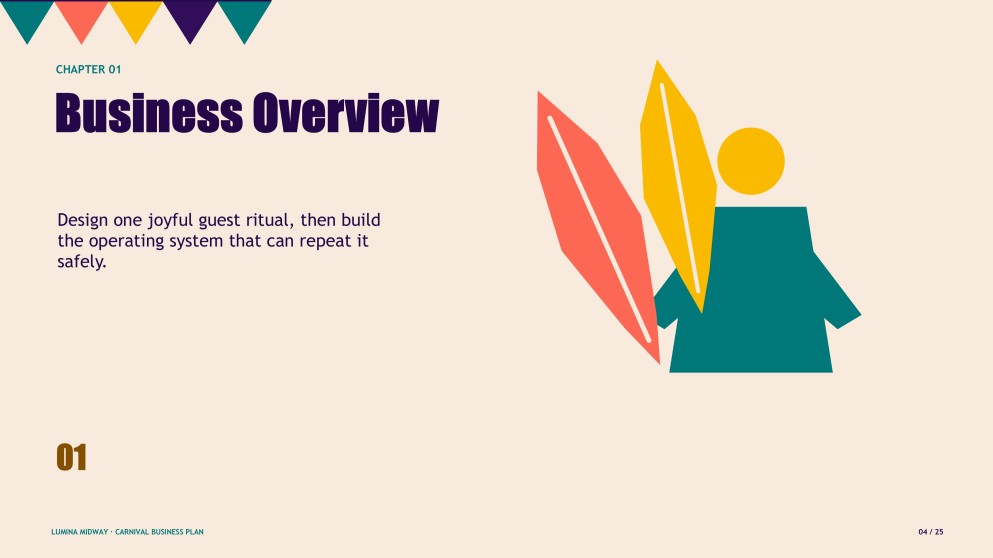 CHAPTER 01

Business Overview

Design one joyful guest ritual, then build the operating system that can repeat it safely.

01

LUMINA MIDWAY · CARNIVAL BUSINESS PLAN

04 / 25